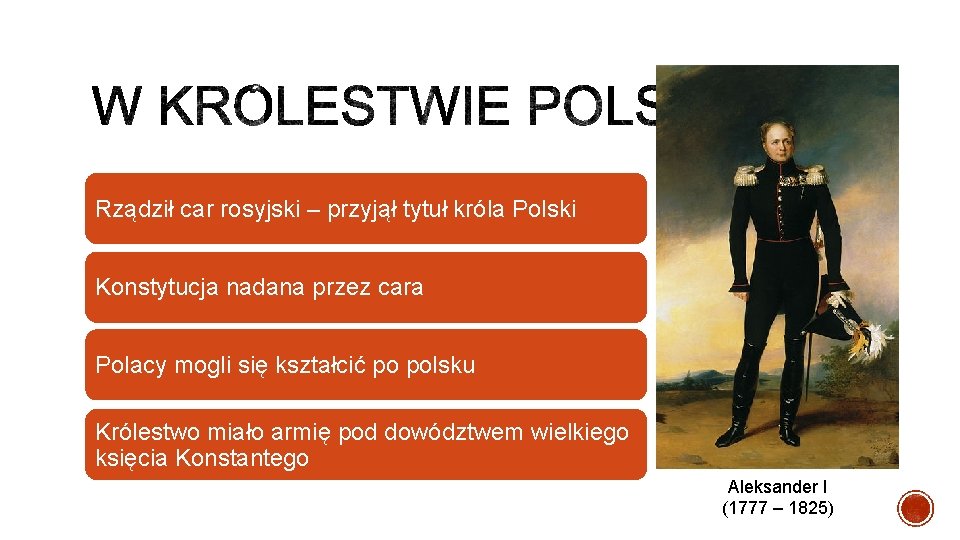 W KRÓLESTWIE POLS

Rządził car rosyjski – przyjął tytuł króla Polski

Konstytucja nadana przez cara

Polacy mogli się kształcić po polsku

Królestwo miało armię pod dowództwem wielkiego księcia Konstantego

Aleksander I
(1777 – 1825)